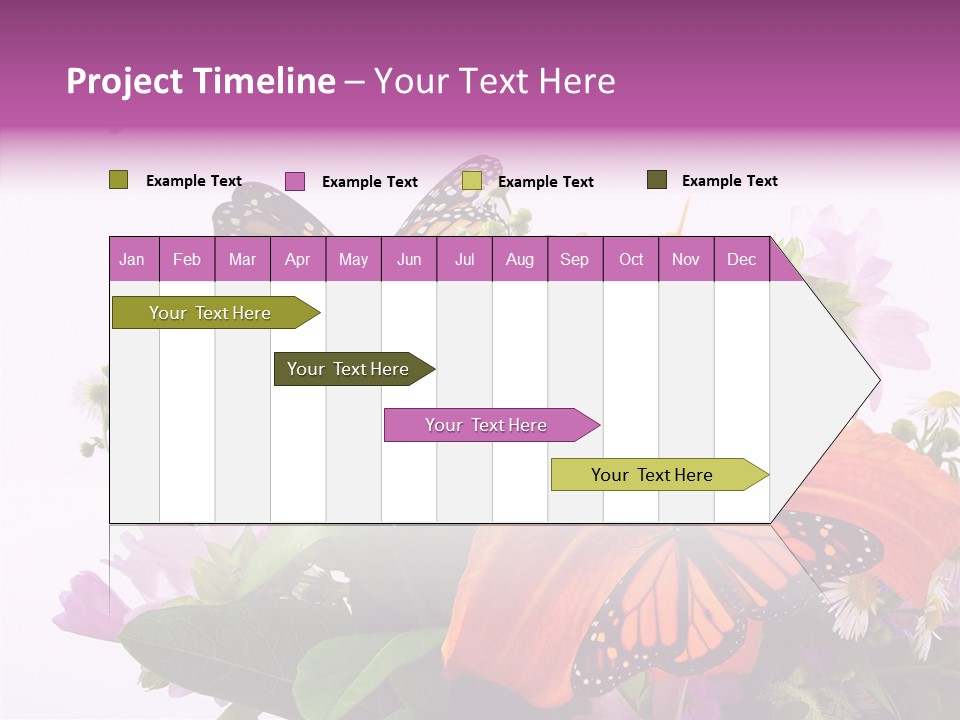 Project Timeline – Your Text Here

Example Text Example Text Example Text Example Text

| Jan | Feb | Mar | Apr | May | Jun | Jul | Aug | Sep | Oct | Nov | Dec |
|---|---|---|---|---|---|---|---|---|---|---|---|

Your Text Here

Your Text Here

Your Text Here

Your Text Here